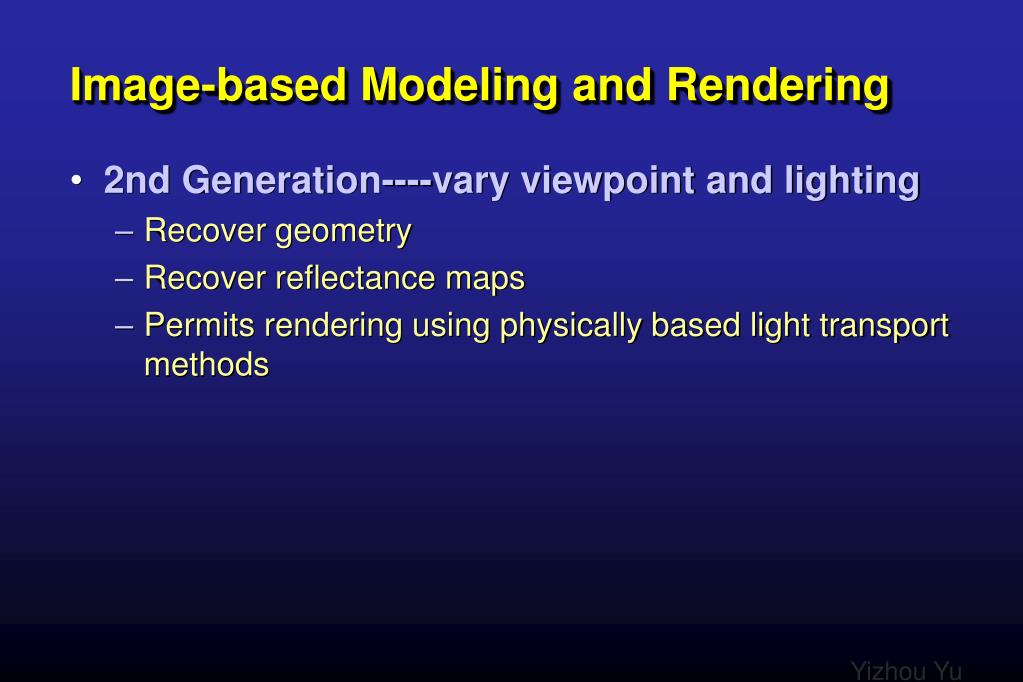 Image-based Modeling and Rendering

• 2nd Generation----vary viewpoint and lighting
– Recover geometry
– Recover reflectance maps
– Permits rendering using physically based light transport methods

Yizhou Yu